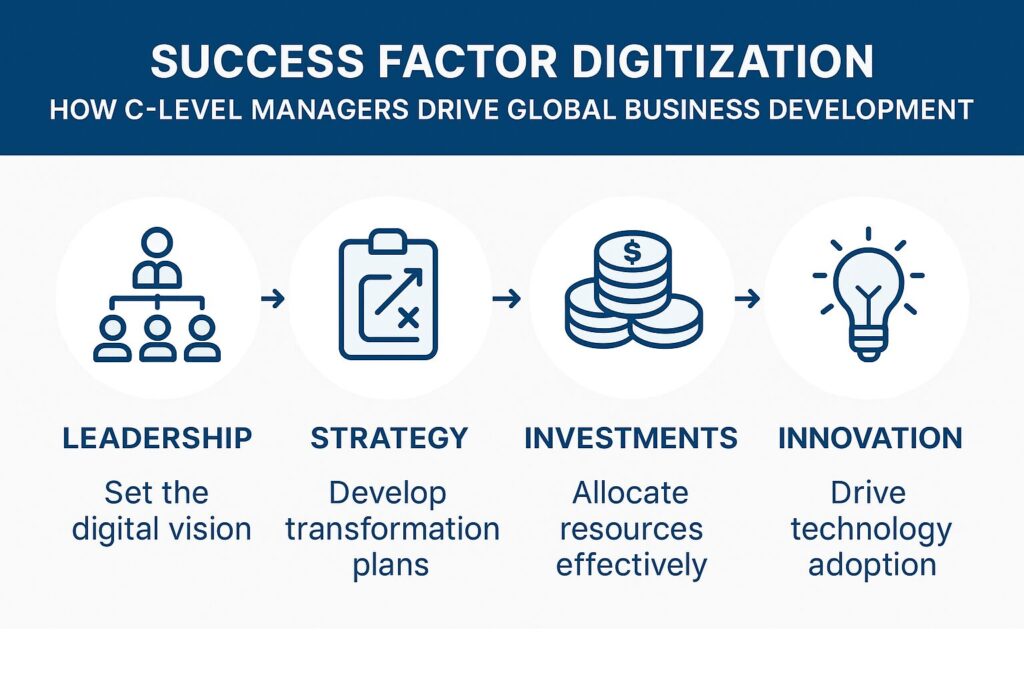 SUCCESS FACTOR DIGITIZATION
HOW C-LEVEL MANAGERS DRIVE GLOBAL BUSINESS DEVELOPMENT

$

LEADERSHIP
Set the digital vision

STRATEGY
Develop transformation plans

INVESTMENTS
Allocate resources effectively

INNOVATION
Drive technology adoption